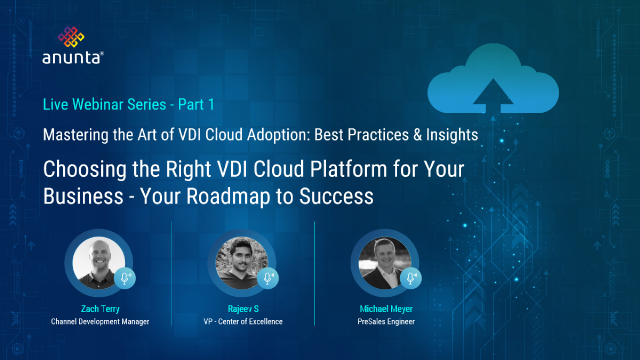 anunta®

Live Webinar Series - Part 1

Mastering the Art of VDI Cloud Adoption: Best Practices & Insights

Choosing the Right VDI Cloud Platform for Your Business - Your Roadmap to Success

Zach Terry
Channel Development Manager

Rajeev S
VP - Center of Excellence

Michael Meyer
PreSales Engineer